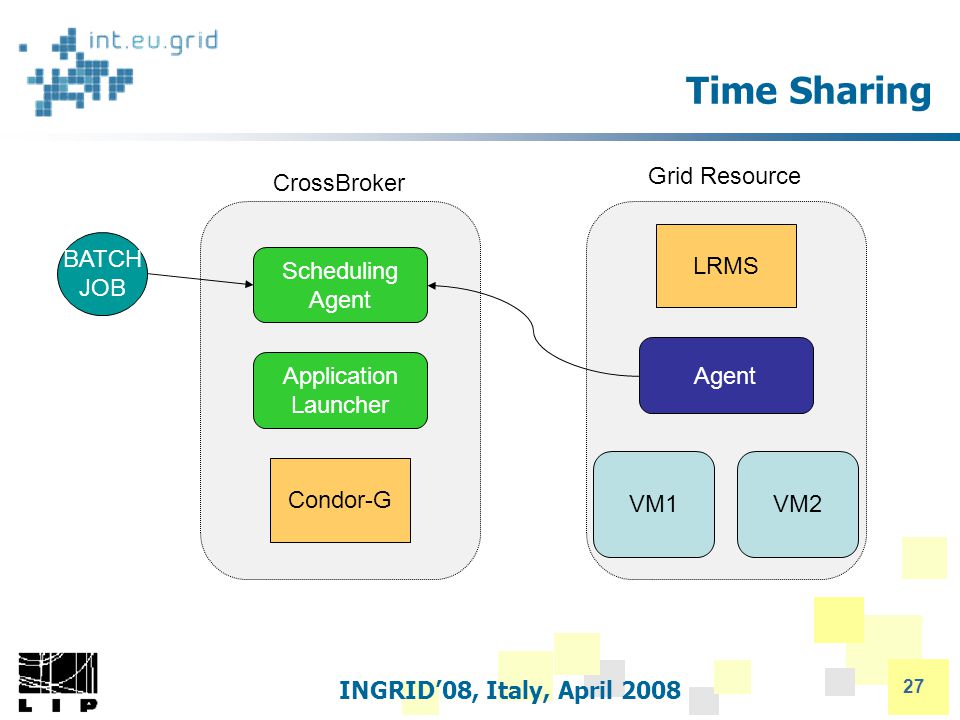 int.eu.grid

Time Sharing

CrossBroker

Grid Resource

BATCH JOB

Scheduling Agent

Application Launcher

Condor-G

LRMS

Agent

VM1

VM2

LIP

INGRID'08, Italy, April 2008

27